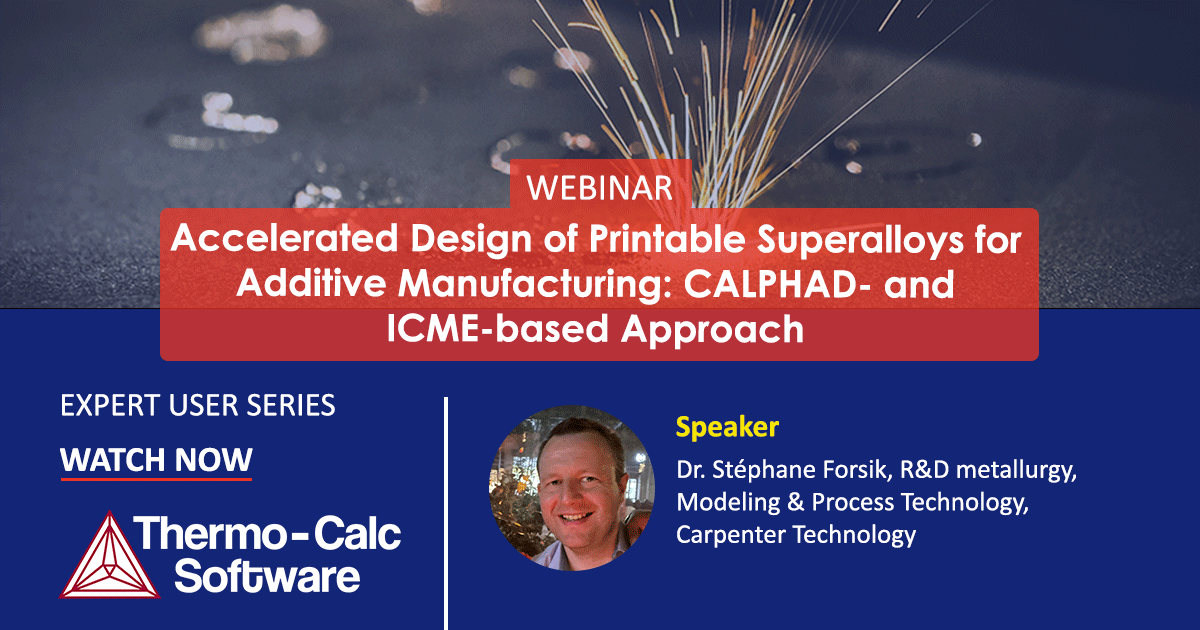 WEBINAR

Accelerated Design of Printable Superalloys for Additive Manufacturing: CALPHAD- and ICME-based Approach

EXPERT USER SERIES

WATCH NOW

Thermo-Calc Software

Speaker

Dr. Stéphane Forsik, R&D metallurgy, Modeling & Process Technology, Carpenter Technology